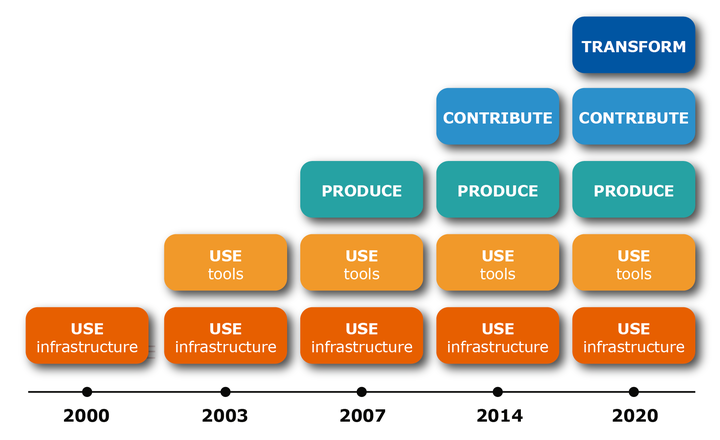 TRANSFORM

CONTRIBUTE

CONTRIBUTE

PRODUCE

PRODUCE

PRODUCE

USE
tools

USE
tools

USE
tools

USE
tools

USE
infrastructure

USE
infrastructure

USE
infrastructure

USE
infrastructure

USE
infrastructure

2000

2003

2007

2014

2020